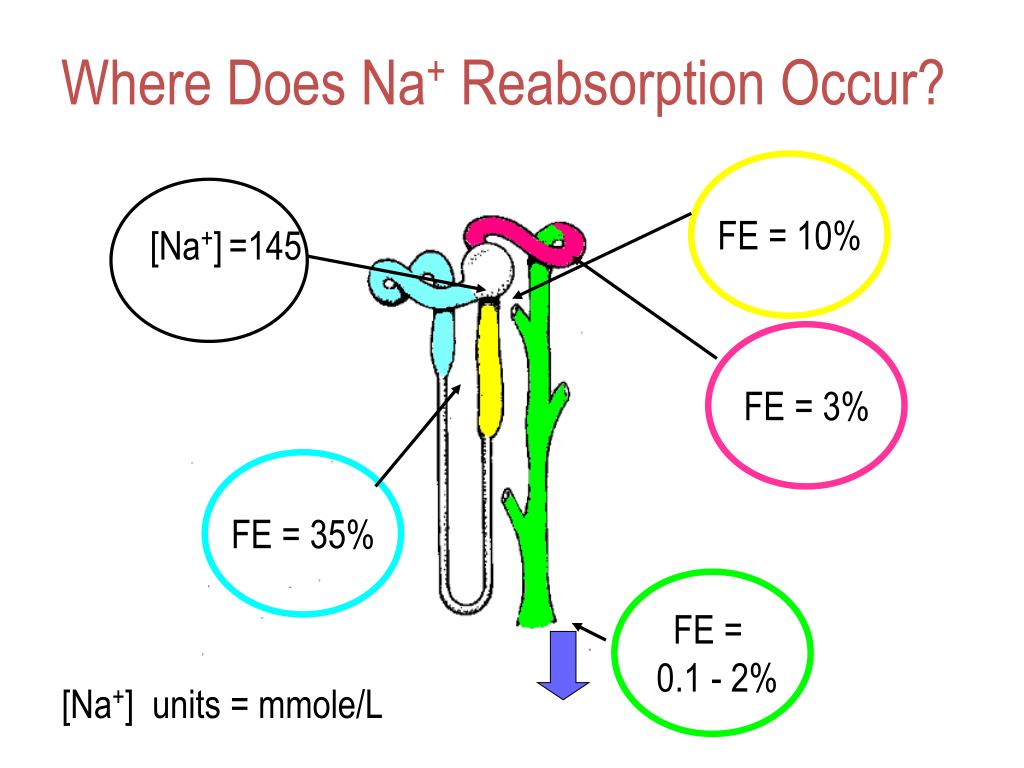 Where Does $Na^+$ Reabsorption Occur?

$[Na^+]$ =145

FE = 10%

FE = 3%

FE = 35%

FE = 0.1 - 2%

$[Na^+]$ units = mmole/L